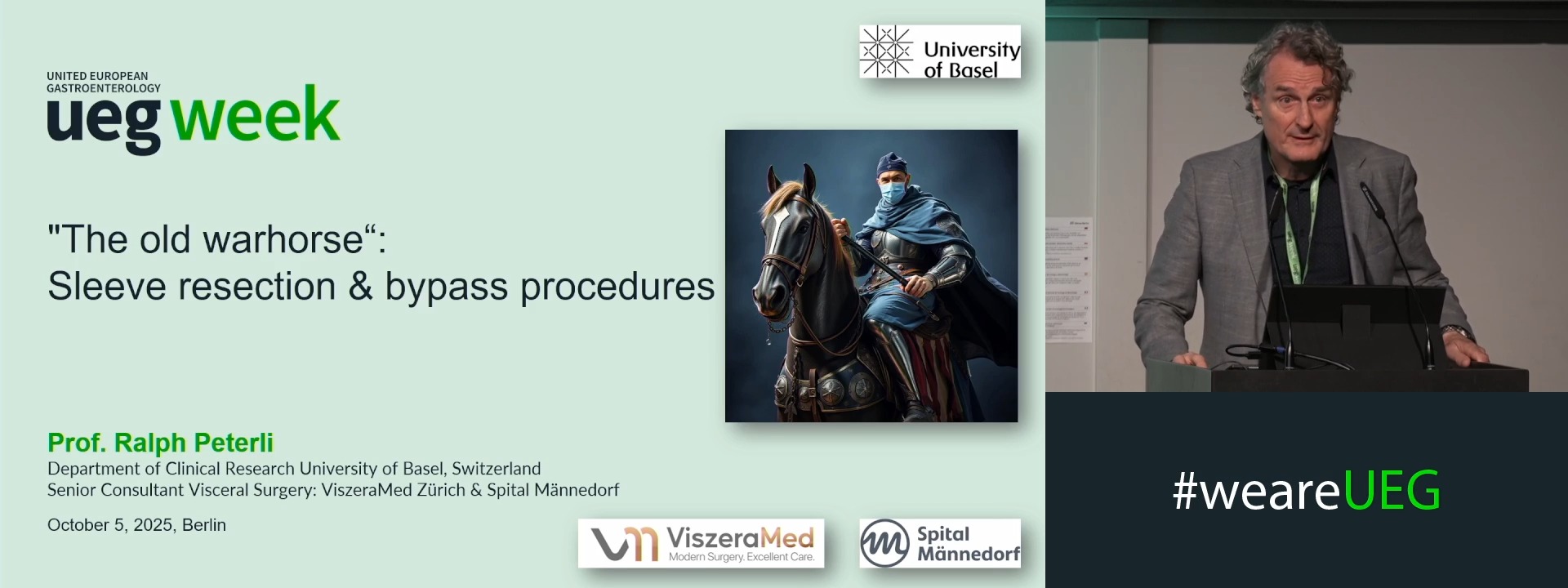 UNITED EUROPEAN
GASTROENTEROLOGY
ueg week

University of Basel

"The old warhorse“:
Sleeve resection & bypass procedures

Prof. Ralph Peterli
Department of Clinical Research University of Basel, Switzerland
Senior Consultant Visceral Surgery: ViszeraMed Zürich & Spital Männedorf

October 5, 2025, Berlin

ViszeraMed
Modern Surgery. Excellent Care.

Spital Männedorf

#weareUEG